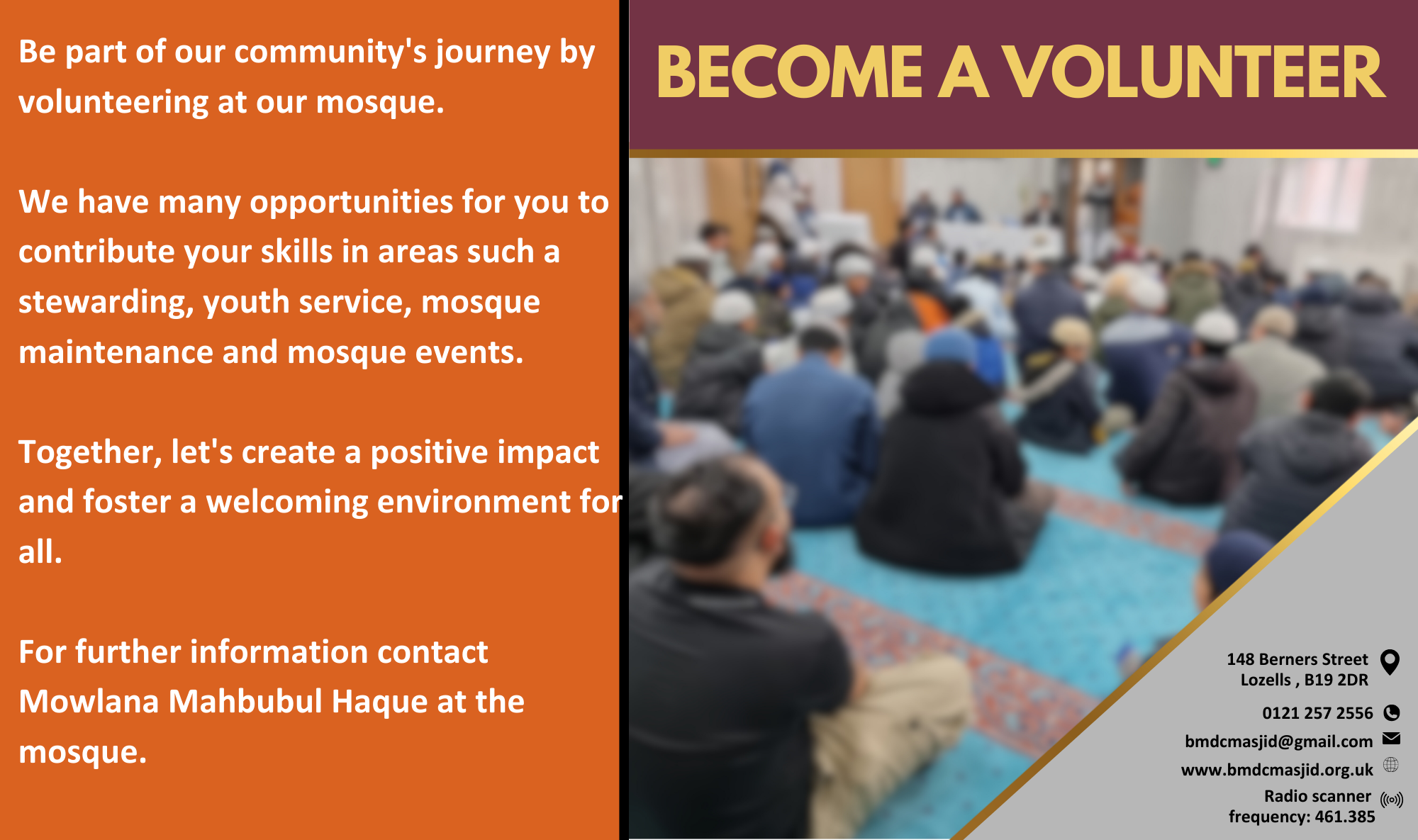 Be part of our community's journey by volunteering at our mosque.

We have many opportunities for you to contribute your skills in areas such a stewarding, youth service, mosque maintenance and mosque events.

Together, let's create a positive impact and foster a welcoming environment for all.

For further information contact Mowlana Mahbubul Haque at the mosque.

BECOME A VOLUNTEER

148 Berners Street
Lozells , B19 2DR

0121 257 2556

bmdcmasjid@gmail.com

www.bmdcmasjid.org.uk

Radio scanner
frequency: 461.385